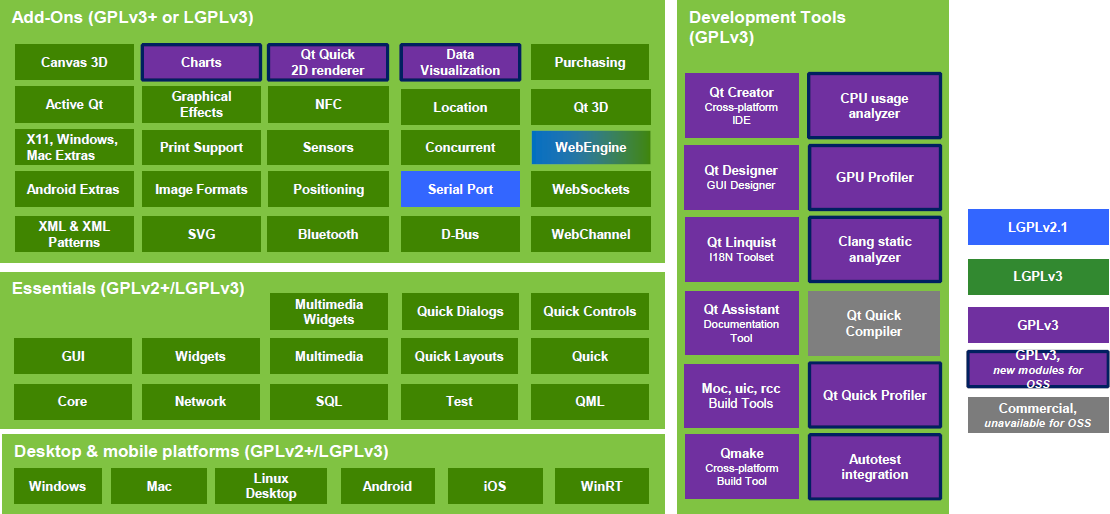 Add-Ons (GPLv3+ or LGPLv3)

Canvas 3D
Charts
Qt Quick 2D renderer
Data Visualization
Purchasing

Active Qt
Graphical Effects
NFC
Location
Qt 3D

X11, Windows, Mac Extras
Print Support
Sensors
Concurrent
WebEngine

Android Extras
Image Formats
Positioning
Serial Port
WebSockets

XML & XML Patterns
SVG
Bluetooth
D-Bus
WebChannel

Essentials (GPLv2+/LGPLv3)

Multimedia Widgets
Quick Dialogs
Quick Controls

GUI
Widgets
Multimedia
Quick Layouts
Quick

Core
Network
SQL
Test
QML

Desktop & mobile platforms (GPLv2+/LGPLv3)

Windows
Mac
Linux Desktop
Android
iOS
WinRT

Development Tools (GPLv3)

Qt Creator
Cross-platform IDE
CPU usage analyzer

Qt Designer
GUI Designer
GPU Profiler

Qt Linquist
I18N Toolset
Clang static analyzer

Qt Assistant
Documentation Tool
Qt Quick Compiler

Moc, uic, rcc Build Tools
Qt Quick Profiler

Qmake
Cross-platform Build Tool
Autotest integration

LGPLv2.1
LGPLv3
GPLv3
GPLv3, new modules for OSS
Commercial, unavailable for OSS